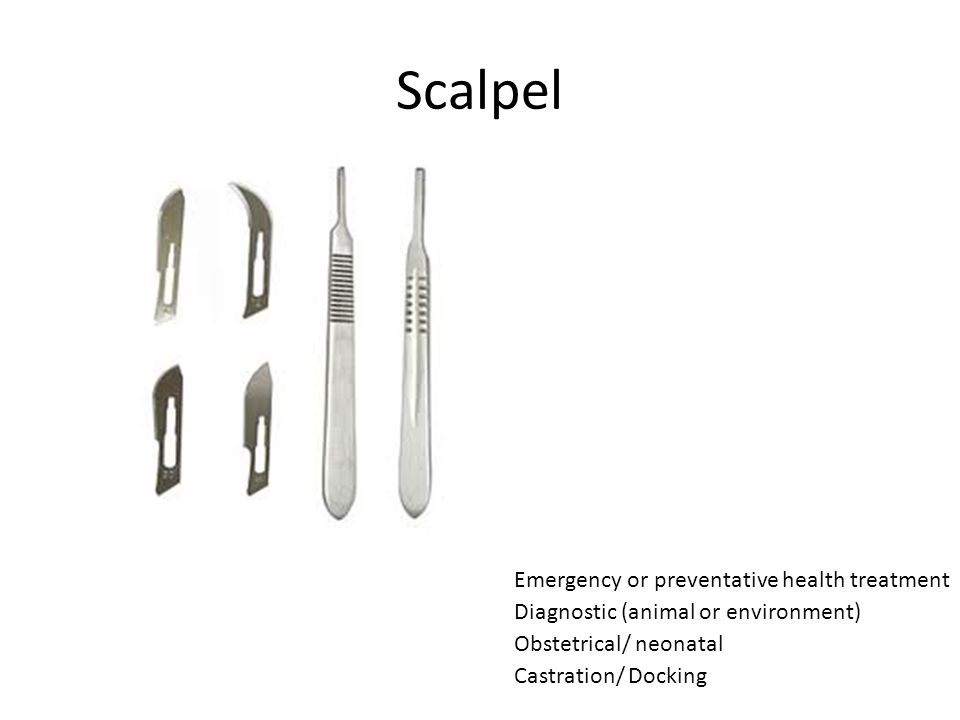 Scalpel

Emergency or preventative health treatment
Diagnostic (animal or environment)
Obstetrical/ neonatal
Castration/ Docking